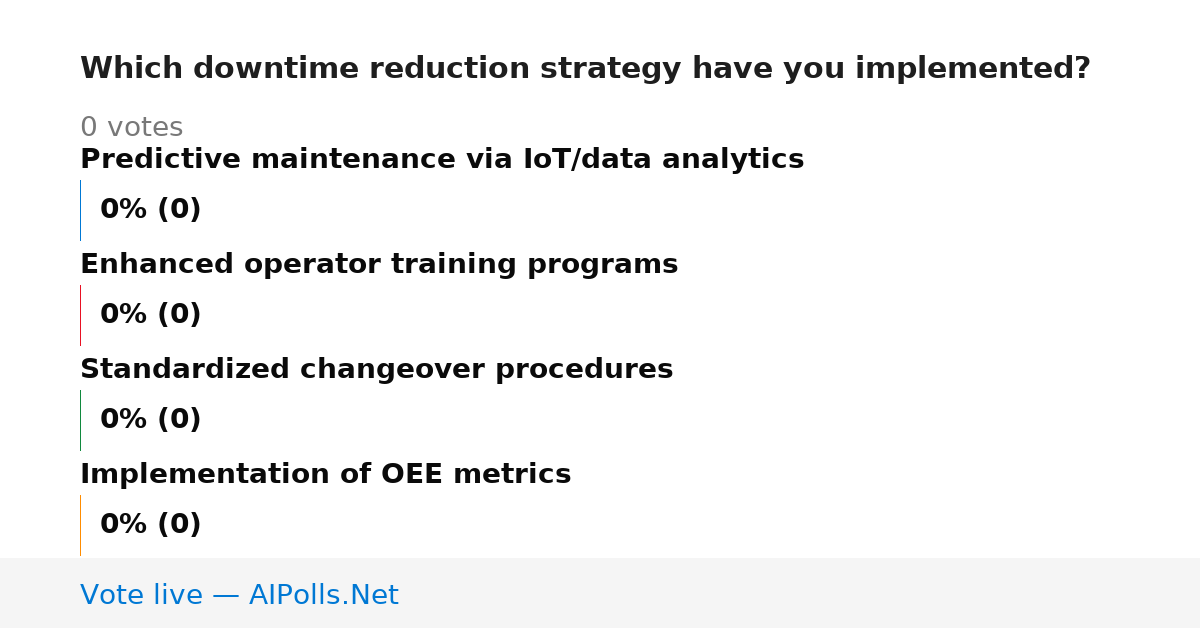 Which downtime reduction strategy have you implemented?

0 votes

Predictive maintenance via IoT/data analytics

0% (0)

Enhanced operator training programs

0% (0)

Standardized changeover procedures

0% (0)

Implementation of OEE metrics

0% (0)

Vote live — AIPolls.Net